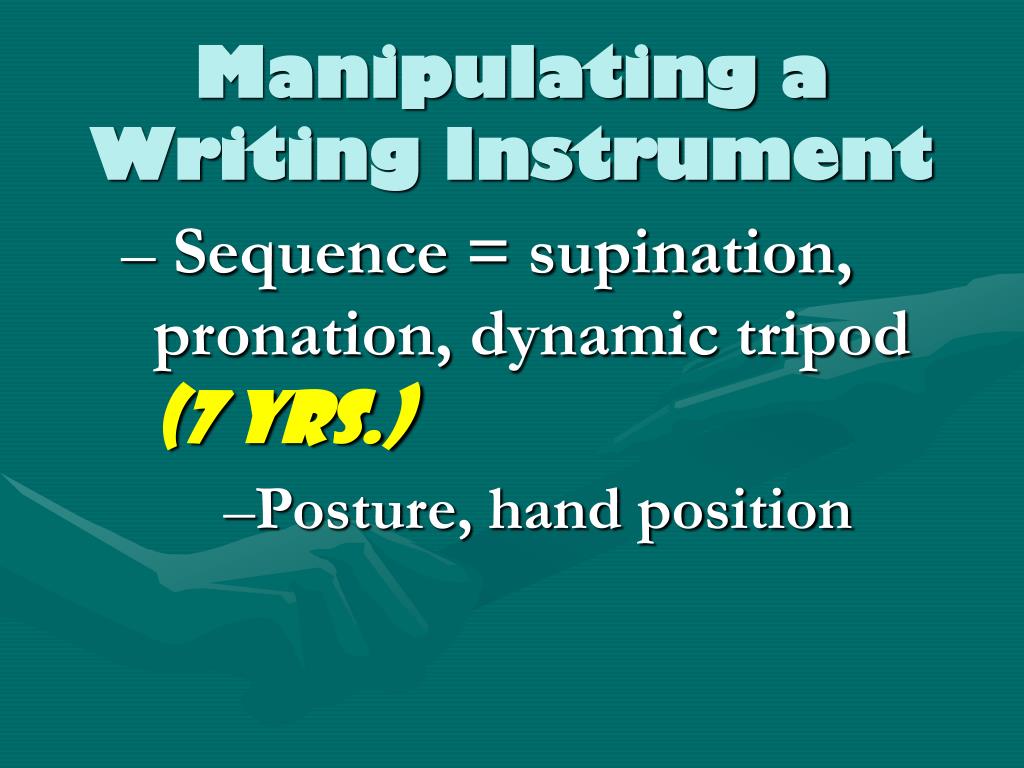 Manipulating a Writing Instrument

– Sequence = supination, pronation, dynamic tripod (7 YRS.)

–Posture, hand position